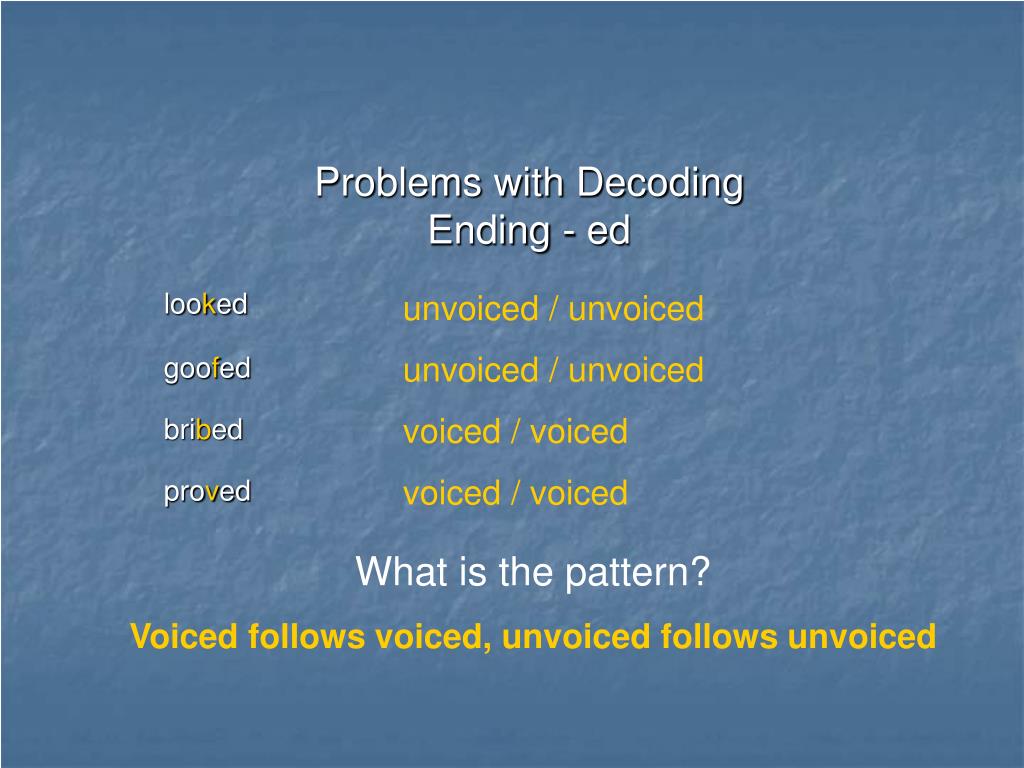 Problems with Decoding
Ending - ed

| | |
|---|---|
| looked | unvoiced / unvoiced |
| goofed | unvoiced / unvoiced |
| bribed | voiced / voiced |
| proved | voiced / voiced |

What is the pattern?

Voiced follows voiced, unvoiced follows unvoiced